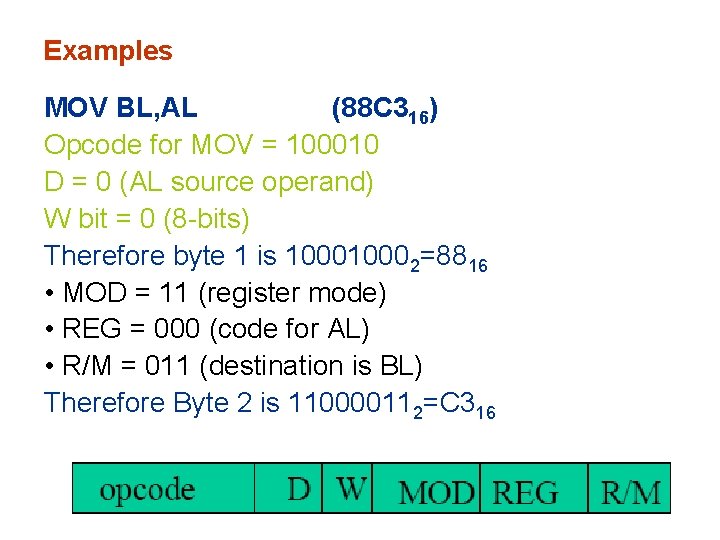 Examples

MOV BL,AL (88C3$_{16}$)
Opcode for MOV = 100010
D = 0 (AL source operand)
W bit = 0 (8-bits)
Therefore byte 1 is 10001000$_2$=88$_{16}$
• MOD = 11 (register mode)
• REG = 000 (code for AL)
• R/M = 011 (destination is BL)
Therefore Byte 2 is 11000011$_2$=C3$_{16}$

| opcode | D | W | MOD | REG | R/M |
|---|---|---|---|---|---|